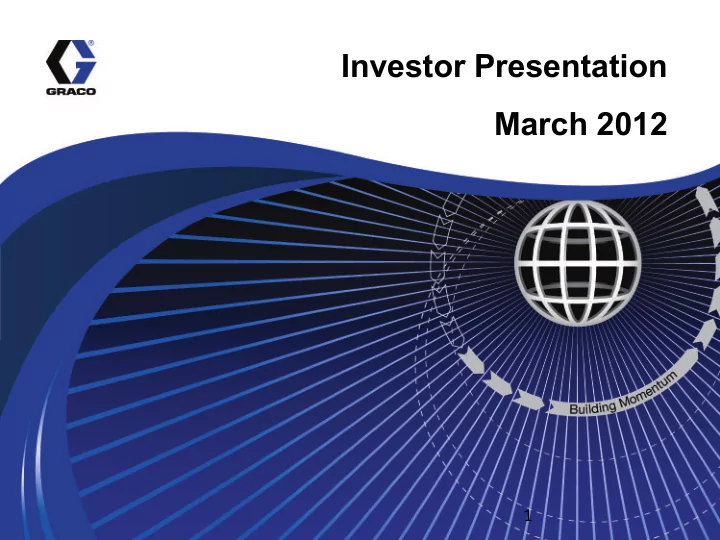 GRACO

Investor Presentation

March 2012

Building Momentum

1